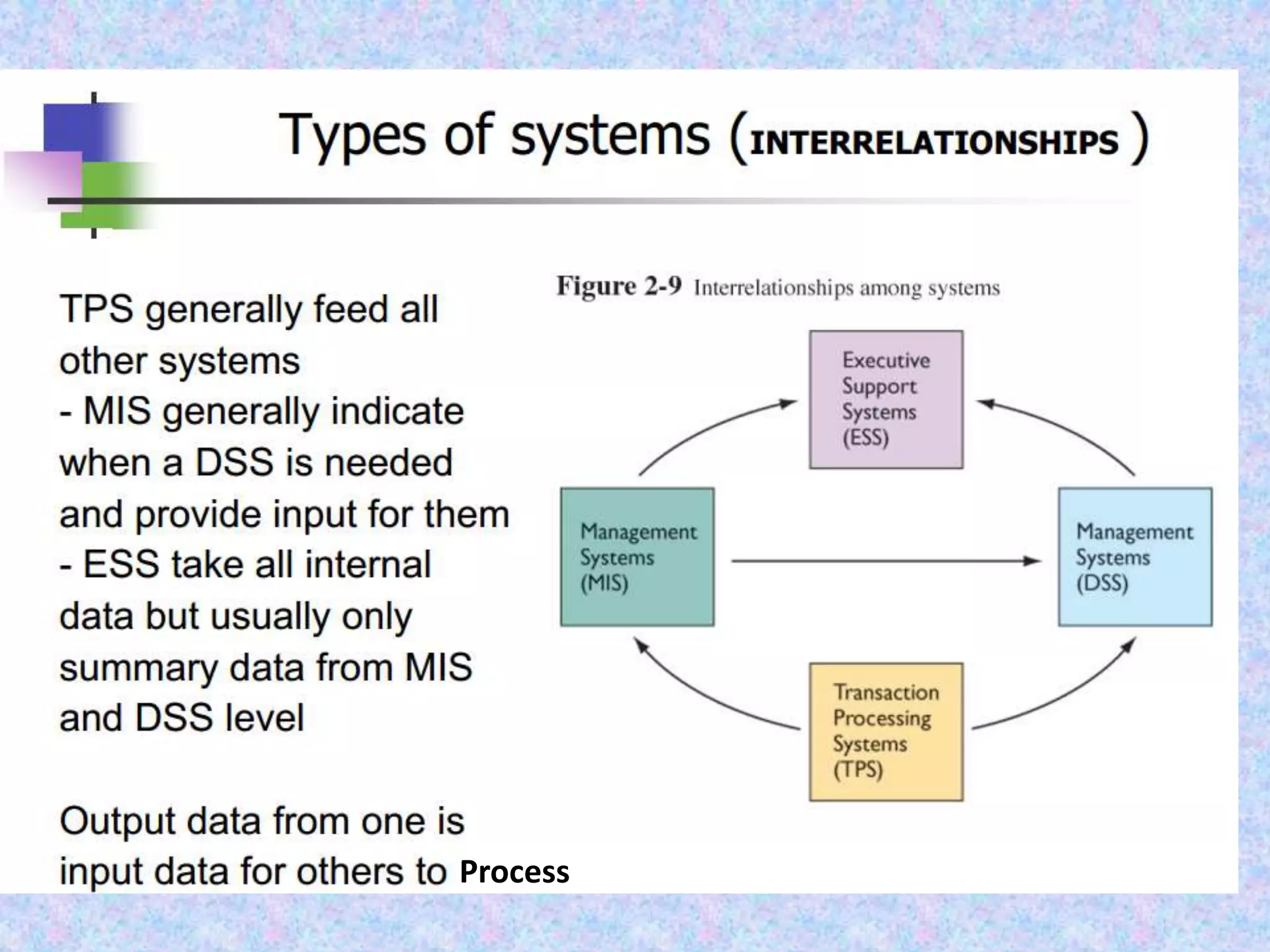 Types of systems (INTERRELATIONSHIPS )

TPS generally feed all other systems
- MIS generally indicate when a DSS is needed and provide input for them
- ESS take all internal data but usually only summary data from MIS and DSS level

Output data from one is input data for others to Process

Figure 2-9 Interrelationships among systems

Executive Support Systems (ESS)

Management Systems (MIS)

Management Systems (DSS)

Transaction Processing Systems (TPS)